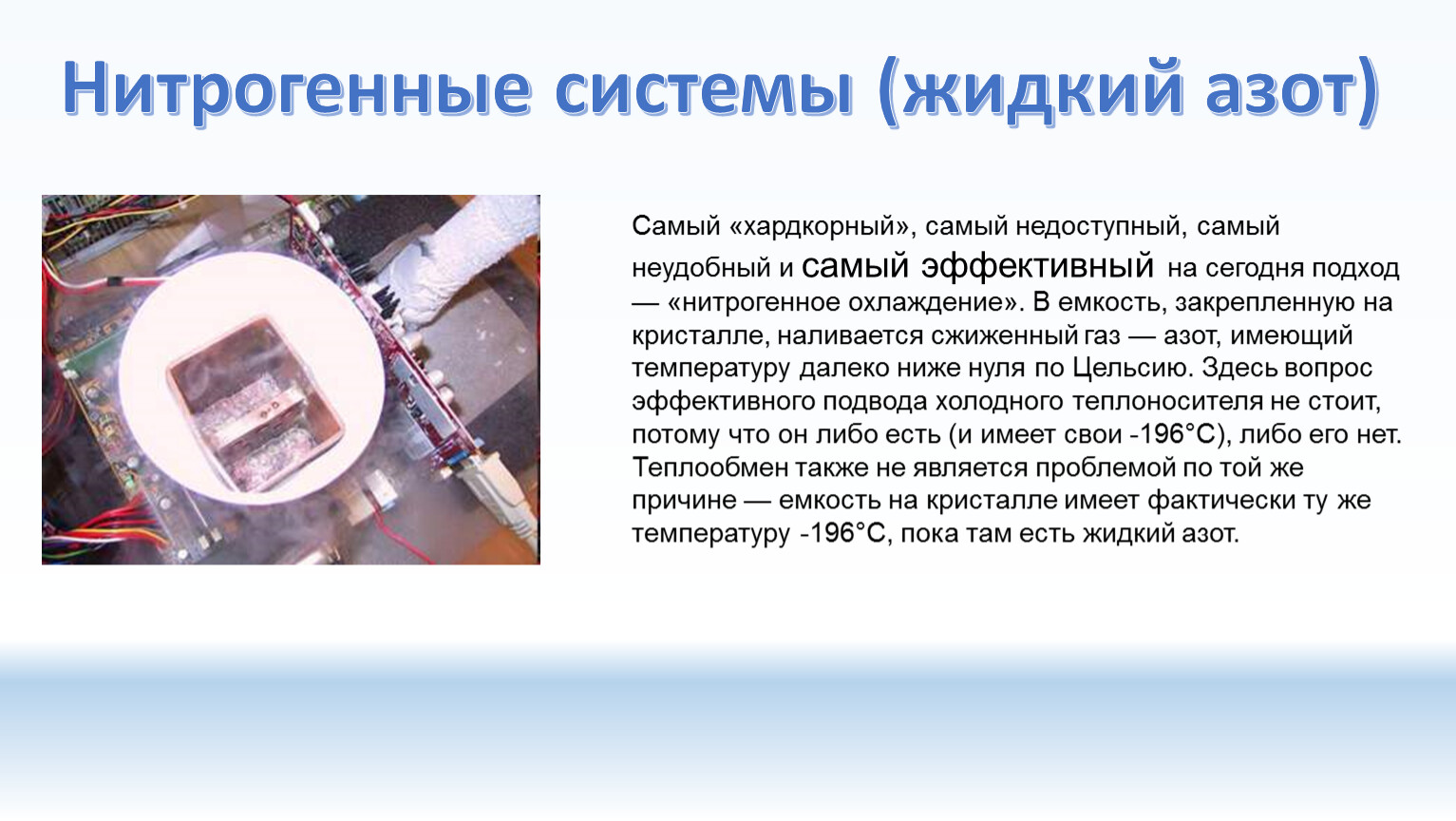 Нитрогенные системы (жидкий азот)

Самый «хардкорный», самый недоступный, самый неудобный и самый эффективный на сегодня подход — «нитрогенное охлаждение». В емкость, закрепленную на кристалле, наливается сжиженный газ — азот, имеющий температуру далеко ниже нуля по Цельсию. Здесь вопрос эффективного подвода холодного теплоносителя не стоит, потому что он либо есть (и имеет свои -196°C), либо его нет. Теплообмен также не является проблемой по той же причине — емкость на кристалле имеет фактически ту же температуру -196°C, пока там есть жидкий азот.